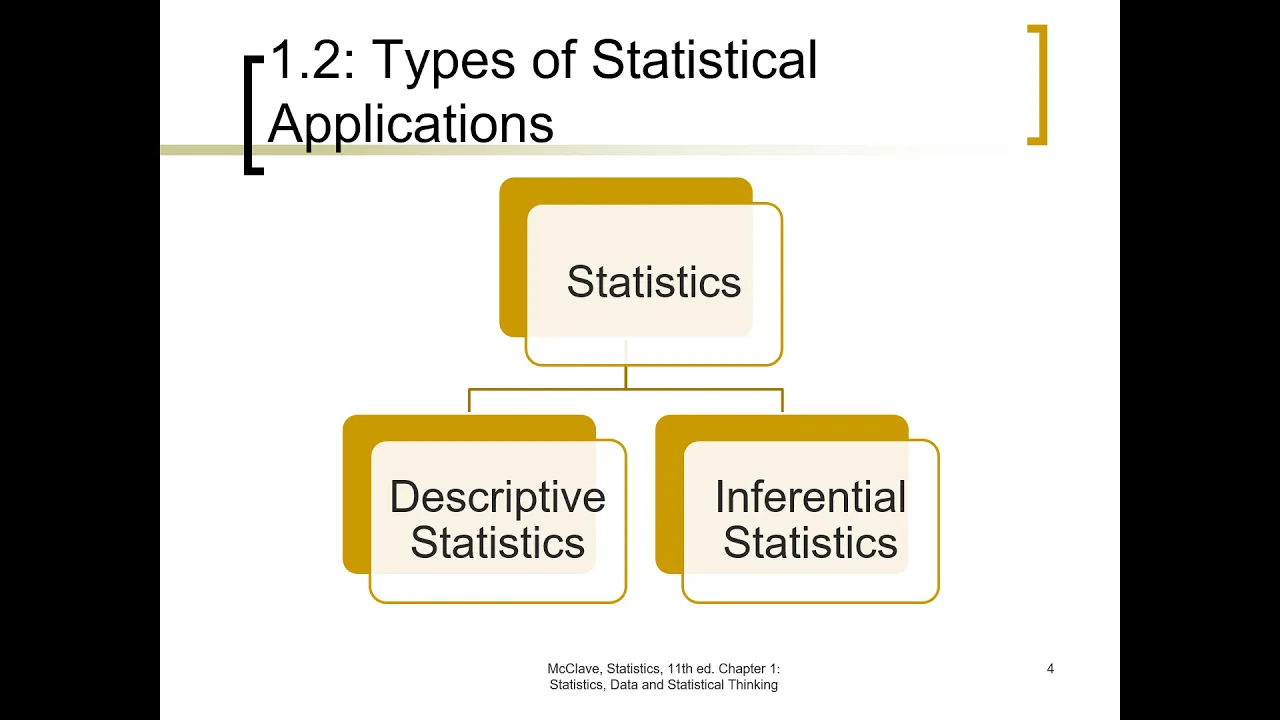 1.2: Types of Statistical Applications

Statistics

Descriptive Statistics

Inferential Statistics

McClave, Statistics, 11th ed. Chapter 1: Statistics, Data and Statistical Thinking

4